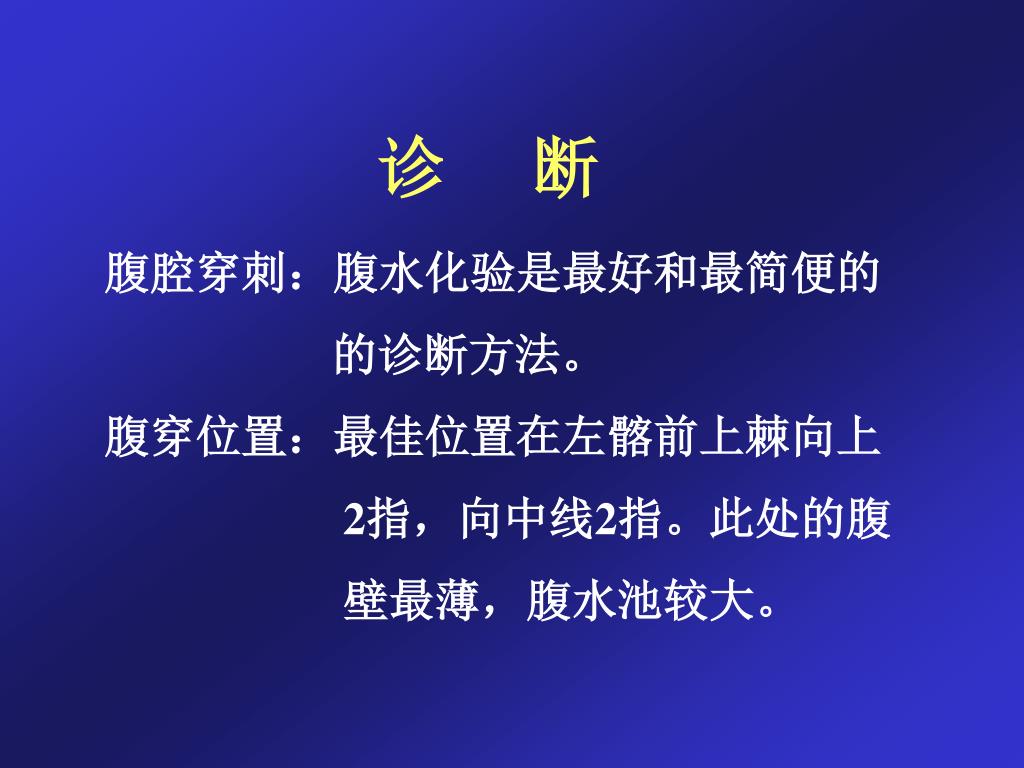 诊 断

腹腔穿刺：腹水化验是最好和最简便的的诊断方法。

腹穿位置：最佳位置在左髂前上棘向上2指，向中线2指。此处的腹壁最薄，腹水池较大。